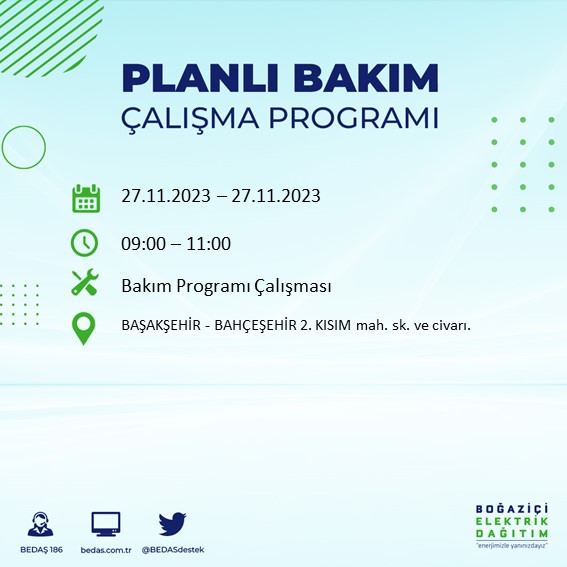 PLANLI BAKIM
ÇALIŞMA PROGRAMI

27.11.2023 – 27.11.2023

09:00 – 11:00

Bakım Programı Çalışması

BAŞAKŞEHİR - BAHÇEŞEHİR 2. KISIM mah. sk. ve civarı.

BEDAŞ 186

bedas.com.tr

@BEDASdestek

BOĞAZİÇİ
ELEKTRİK
DAĞITIM
"enerjimizle yanınızdayız"